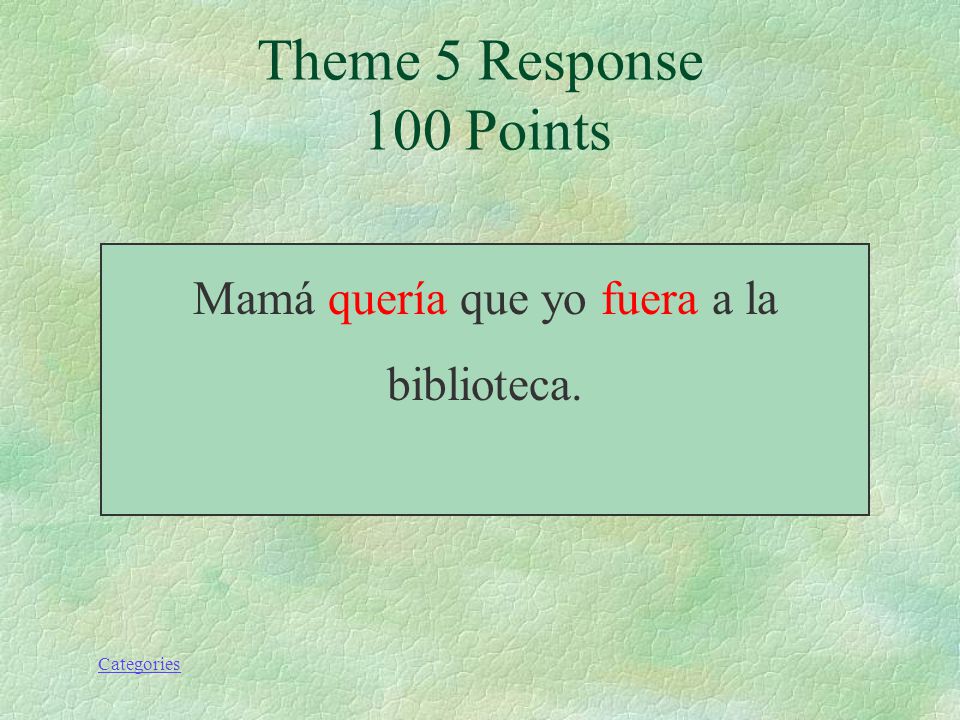 Theme 5 Response
100 Points

Mamá quería que yo fuera a la biblioteca.

Categories